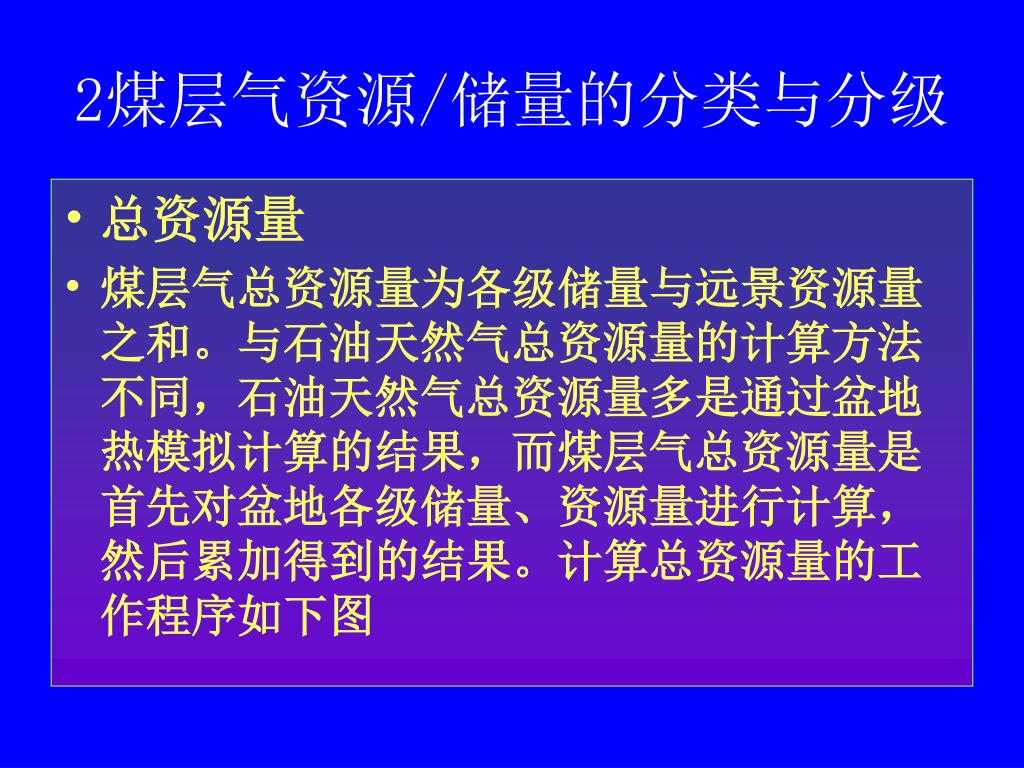 2煤层气资源/储量的分类与分级

• 总资源量

• 煤层气总资源量为各级储量与远景资源量之和。与石油天然气总资源量的计算方法不同，石油天然气总资源量多是通过盆地热模拟计算的结果，而煤层气总资源量是首先对盆地各级储量、资源量进行计算，然后累加得到的结果。计算总资源量的工作程序如下图